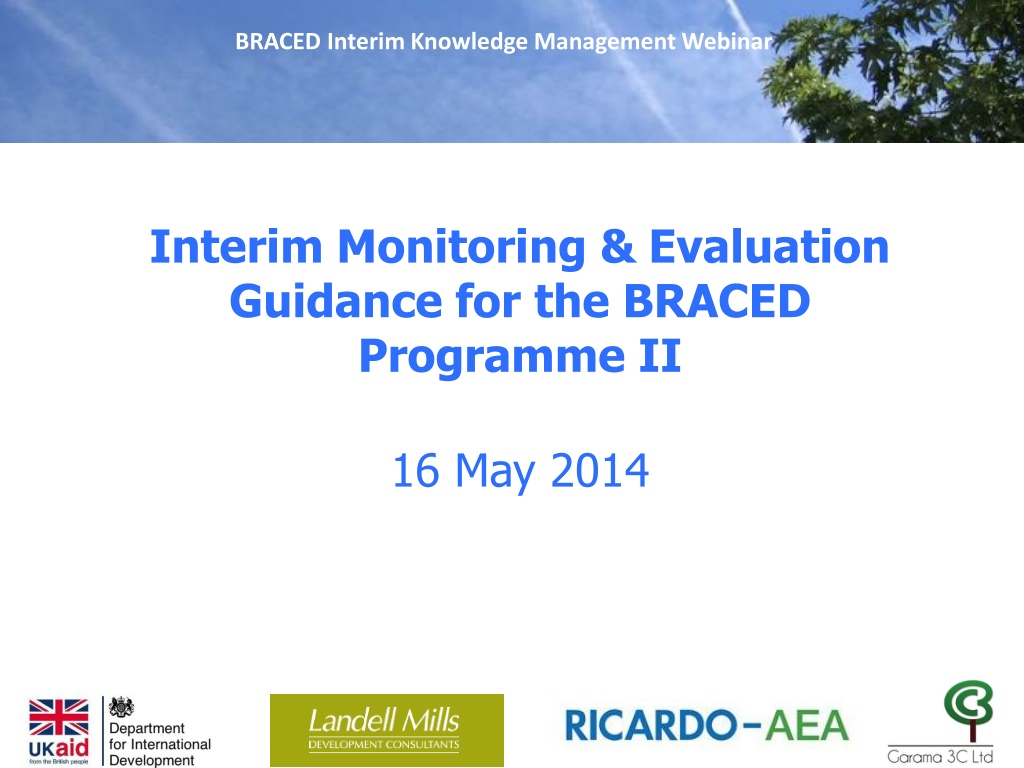 BRACED Interim Knowledge Management Webinar

Interim Monitoring & Evaluation Guidance for the BRACED Programme II

16 May 2014

UKaid from the British people

Department for International Development

Landell Mills DEVELOPMENT CONSULTANTS

RICARDO-AEA

Garama 3C Ltd